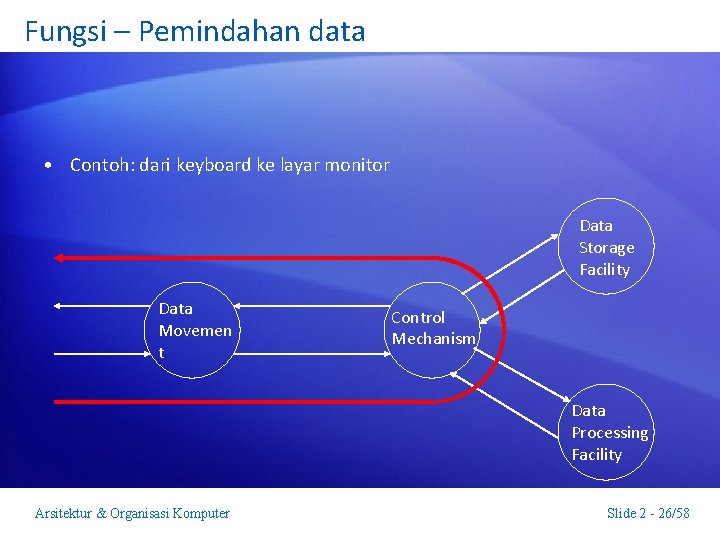 Fungsi – Pemindahan data

• Contoh: dari keyboard ke layar monitor

Data Storage Facility

Data Movemen t

Control Mechanism

Data Processing Facility

Arsitektur & Organisasi Komputer

Slide 2 - 26/58